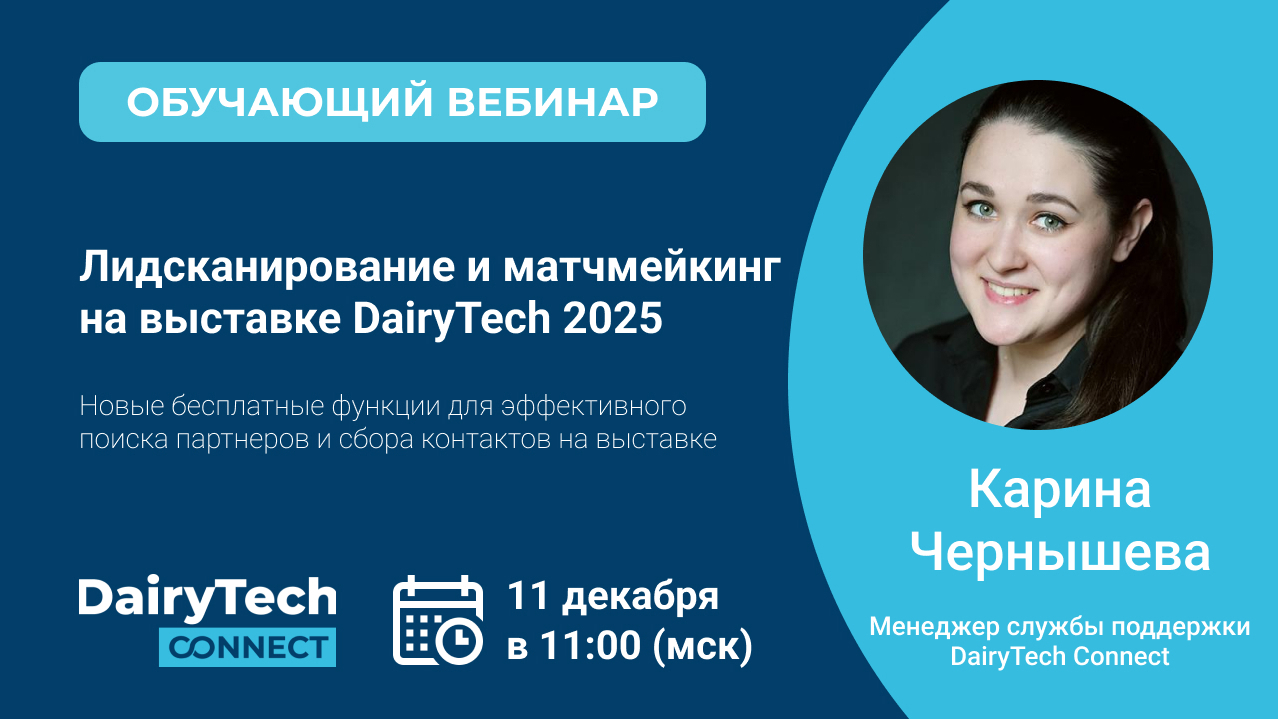 ОБУЧАЮЩИЙ ВЕБИНАР

Лидсканирование и матчмейкинг на выставке DairyTech 2025

Новые бесплатные функции для эффективного поиска партнеров и сбора контактов на выставке

DairyTech CONNECT

11 декабря в 11:00 (мск)

Карина Чернышева

Менеджер службы поддержки DairyTech Connect